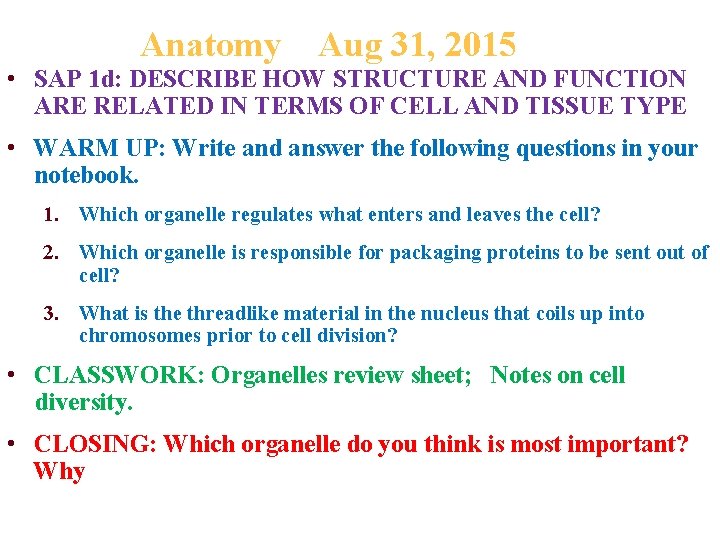 Anatomy Aug 31, 2015

• SAP 1d: DESCRIBE HOW STRUCTURE AND FUNCTION ARE RELATED IN TERMS OF CELL AND TISSUE TYPE

• WARM UP: Write and answer the following questions in your notebook.

1. Which organelle regulates what enters and leaves the cell?

2. Which organelle is responsible for packaging proteins to be sent out of cell?

3. What is the threadlike material in the nucleus that coils up into chromosomes prior to cell division?

• CLASSWORK: Organelles review sheet; Notes on cell diversity.

• CLOSING: Which organelle do you think is most important? Why